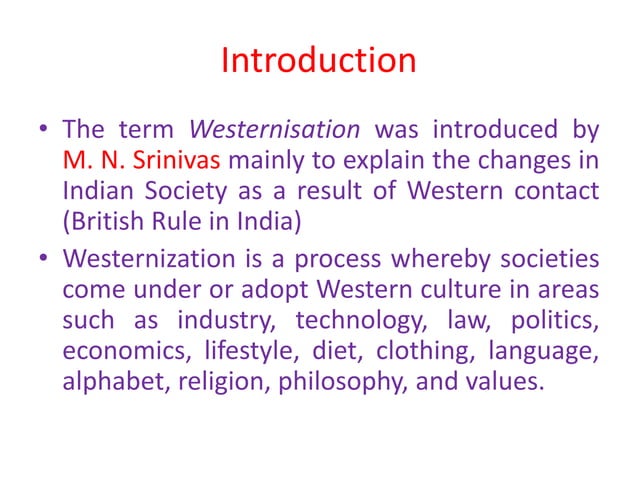 Introduction

• The term Westernisation was introduced by M. N. Srinivas mainly to explain the changes in Indian Society as a result of Western contact (British Rule in India)

• Westernization is a process whereby societies come under or adopt Western culture in areas such as industry, technology, law, politics, economics, lifestyle, diet, clothing, language, alphabet, religion, philosophy, and values.